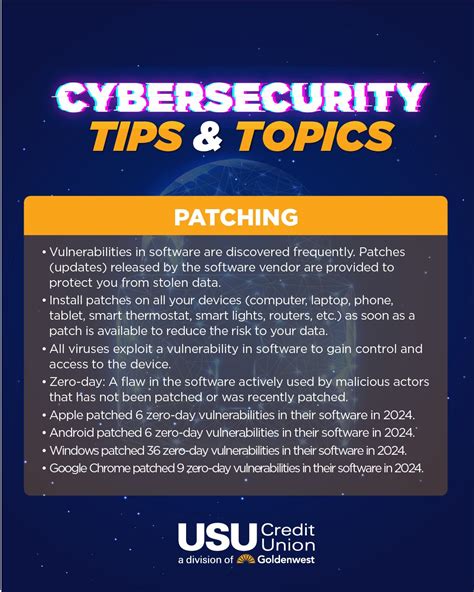 CYBERSECURITY
TIPS & TOPICS

PATCHING

• Vulnerabilities in software are discovered frequently. Patches (updates) released by the software vendor are provided to protect you from stolen data.
• Install patches on all your devices (computer, laptop, phone, tablet, smart thermostat, smart lights, routers, etc.) as soon as a patch is available to reduce the risk to your data.
• All viruses exploit a vulnerability in software to gain control and access to the device.
• Zero-day: A flaw in the software actively used by malicious actors that has not been patched or was recently patched.
• Apple patched 6 zero-day vulnerabilities in their software in 2024.
• Android patched 6 zero-day vulnerabilities in their software in 2024.
• Windows patched 36 zero-day vulnerabilities in their software in 2024.
• Google Chrome patched 9 zero-day vulnerabilities in their software in 2024.

USU Credit Union
a division of Goldenwest